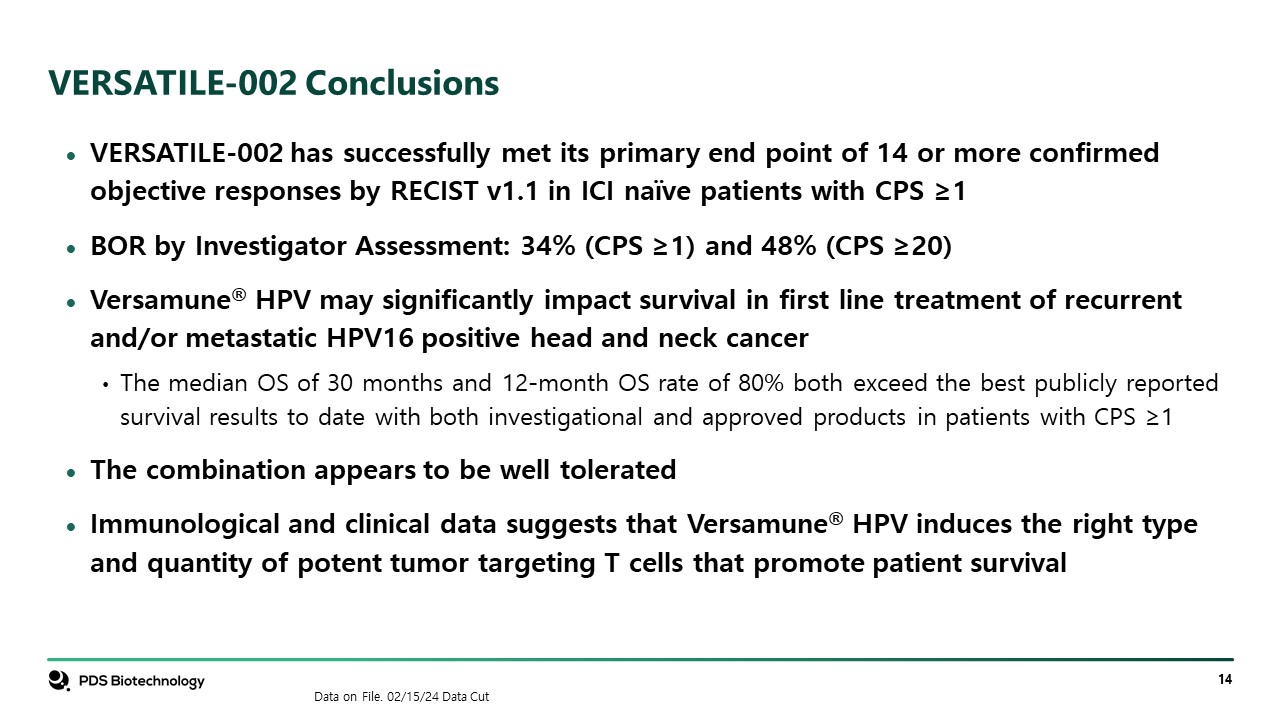 VERSATILE-002 Conclusions

• VERSATILE-002 has successfully met its primary end point of 14 or more confirmed objective responses by RECIST v1.1 in ICI naïve patients with CPS ≥1

• BOR by Investigator Assessment: 34% (CPS ≥1) and 48% (CPS ≥20)

• Versamune® HPV may significantly impact survival in first line treatment of recurrent and/or metastatic HPV16 positive head and neck cancer

• The median OS of 30 months and 12-month OS rate of 80% both exceed the best publicly reported survival results to date with both investigational and approved products in patients with CPS ≥1

• The combination appears to be well tolerated

• Immunological and clinical data suggests that Versamune® HPV induces the right type and quantity of potent tumor targeting T cells that promote patient survival

PDS Biotechnology

Data on File. 02/15/24 Data Cut

14